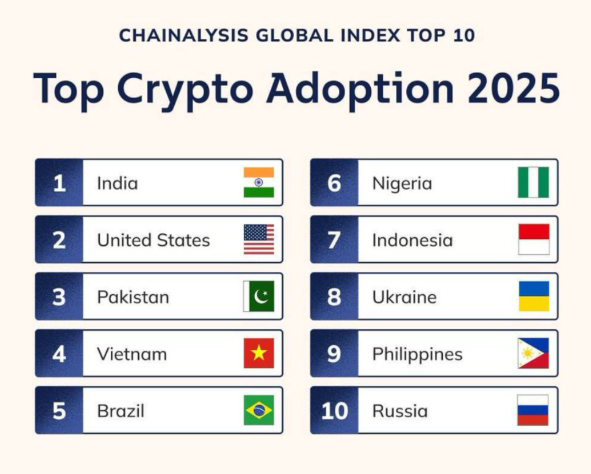 CHAINALYSIS GLOBAL INDEX TOP 10

Top Crypto Adoption 2025

1 India
2 United States
3 Pakistan
4 Vietnam
5 Brazil

6 Nigeria
7 Indonesia
8 Ukraine
9 Philippines
10 Russia